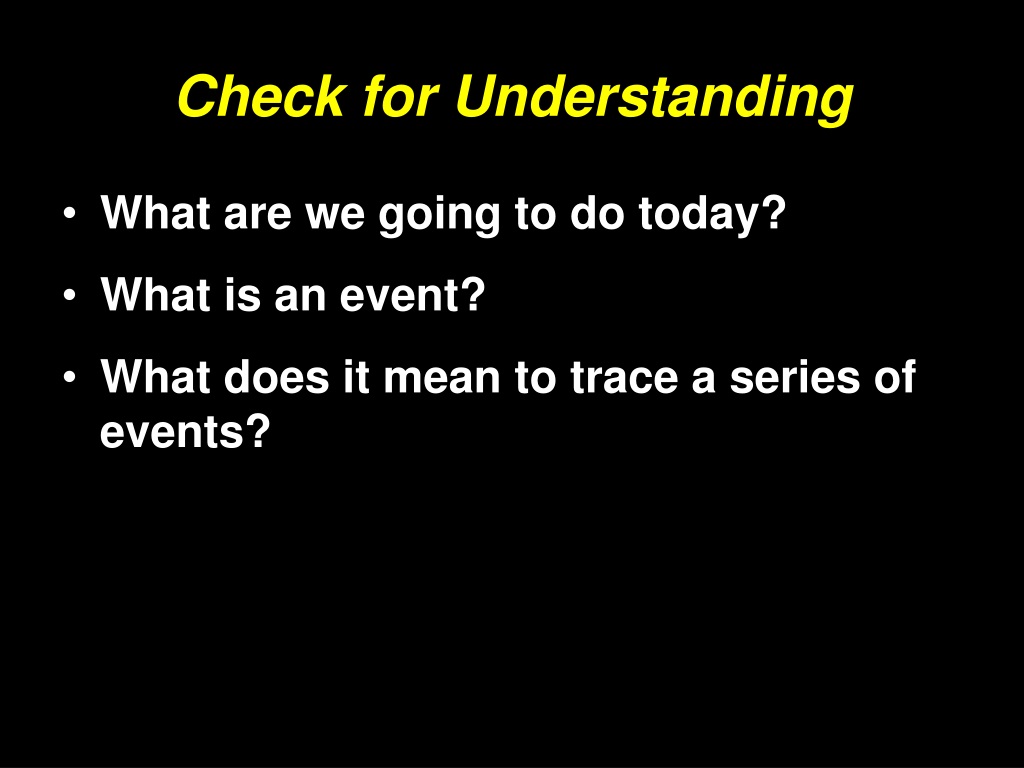 Check for Understanding

• What are we going to do today?
• What is an event?
• What does it mean to trace a series of events?